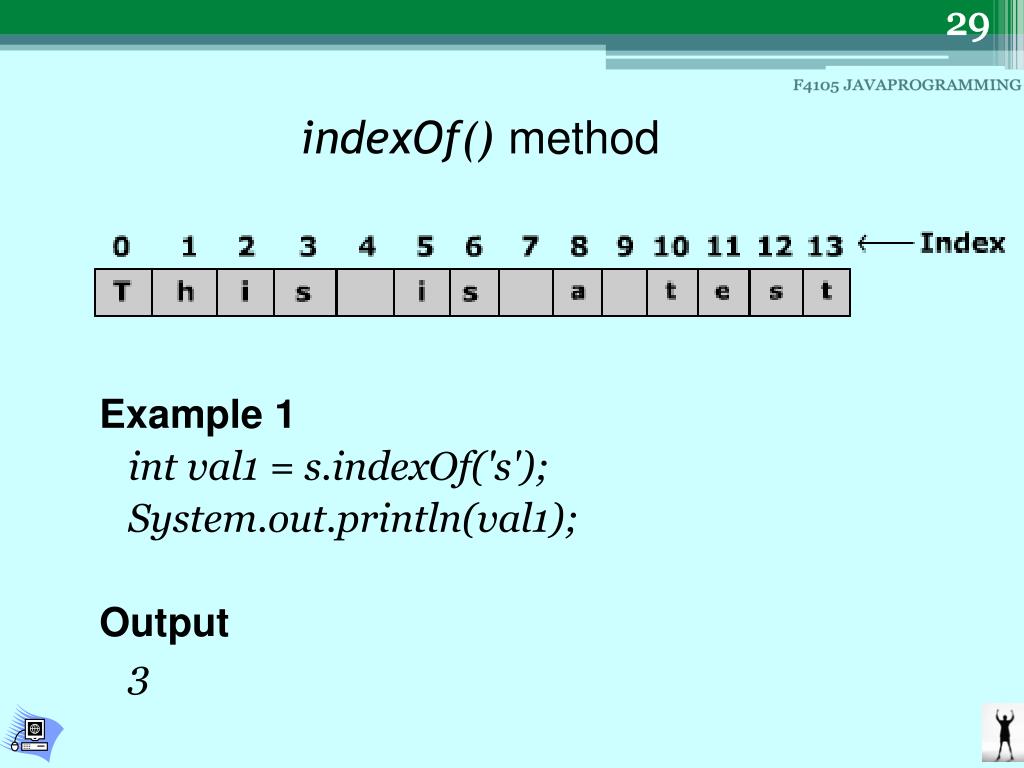 29

F4105 JAVAPROGRAMMING

indexOf() method

| 0 | 1 | 2 | 3 | 4 | 5 | 6 | 7 | 8 | 9 | 10 | 11 | 12 | 13 |
|---|---|---|---|---|---|---|---|---|---|---|---|---|---|
| T | h | i | s |  | i | s |  | a |  | t | e | s | t |

Index

Example 1
int val1 = s.indexOf('s');
System.out.println(val1);

Output
3